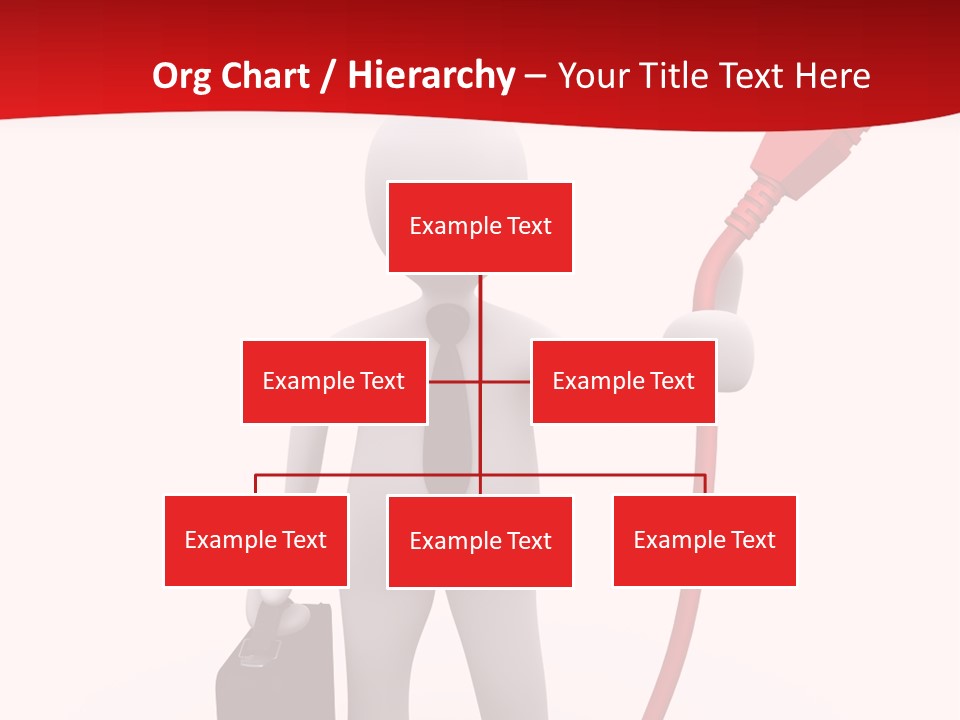 Org Chart / Hierarchy – Your Title Text Here

Example Text

Example Text

Example Text

Example Text

Example Text

Example Text